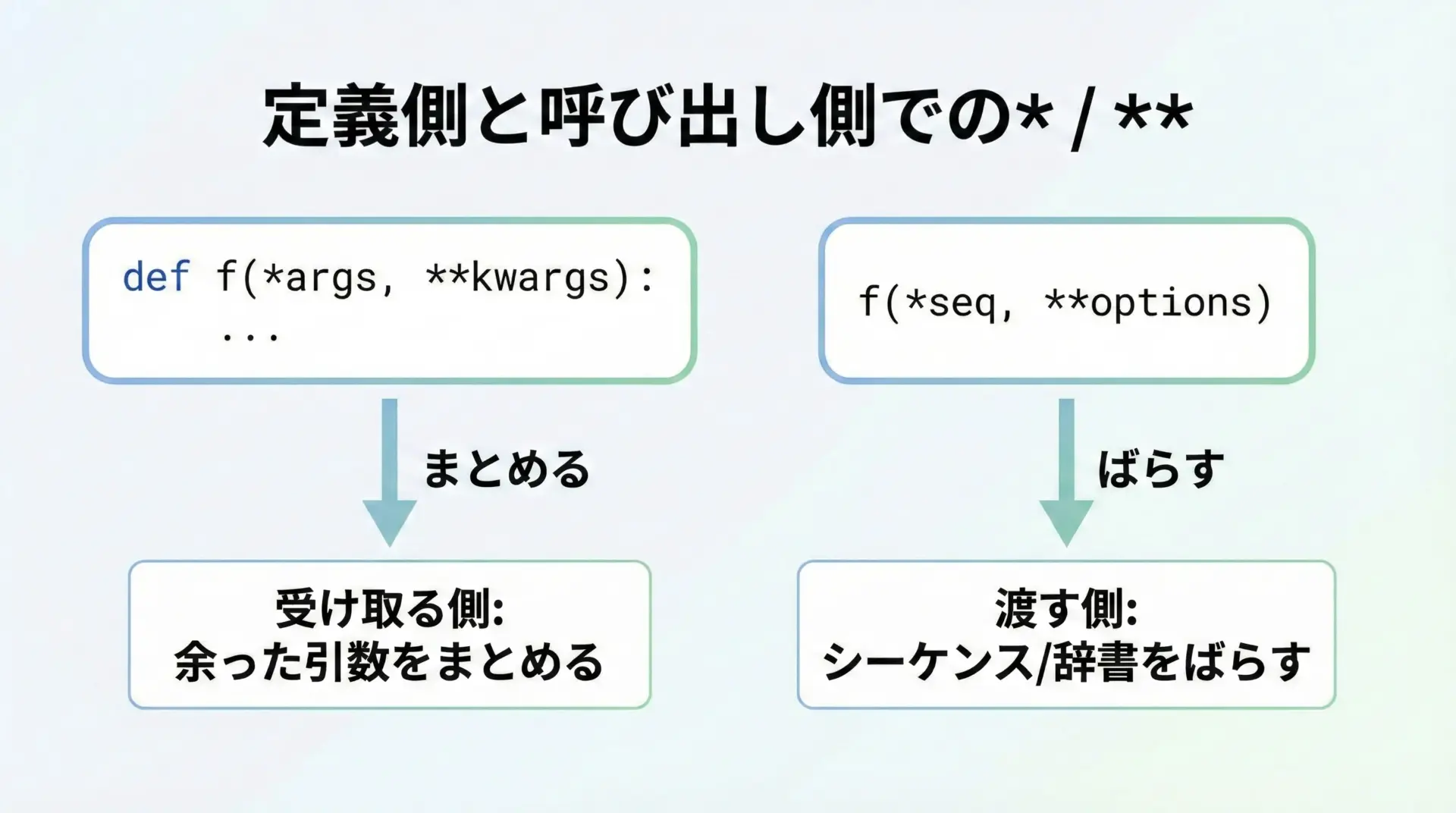 定義側と呼び出し側での* / **

def f(*args, **kwargs):
    ...

まとめる

受け取る側:
余った引数をまとめる

f(*seq, **options)

ばらす

渡す側:
シーケンス/辞書をばらす